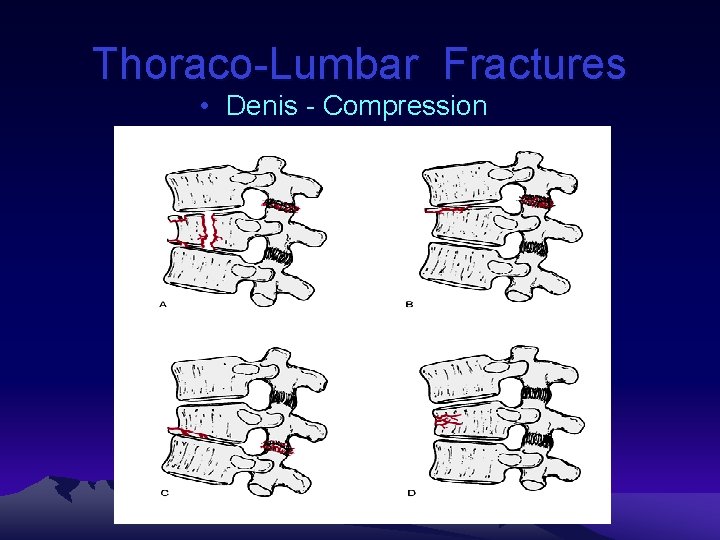 Thoraco-Lumbar Fractures

• Denis - Compression

A

B

C

D